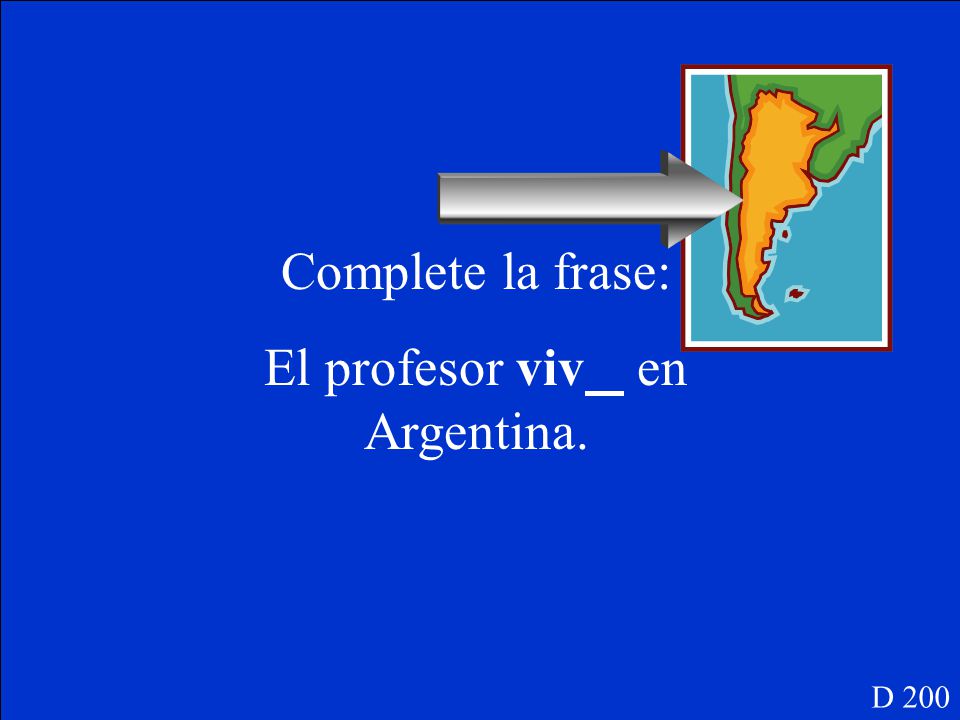 Complete la frase:

El profesor viv_ en Argentina.

D 200